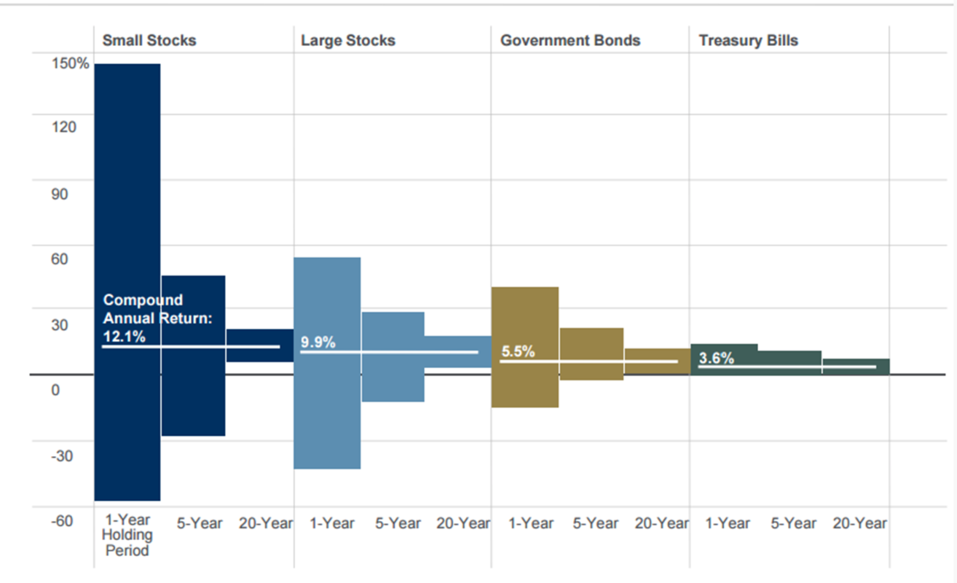 Small Stocks
Large Stocks
Government Bonds
Treasury Bills

150%
120
90
60
30
0
-30
-60

Compound Annual Return: 12.1%
9.9%
5.5%
3.6%

1-Year Holding Period
5-Year
20-Year
1-Year
5-Year
20-Year
1-Year
5-Year
20-Year
1-Year
5-Year
20-Year